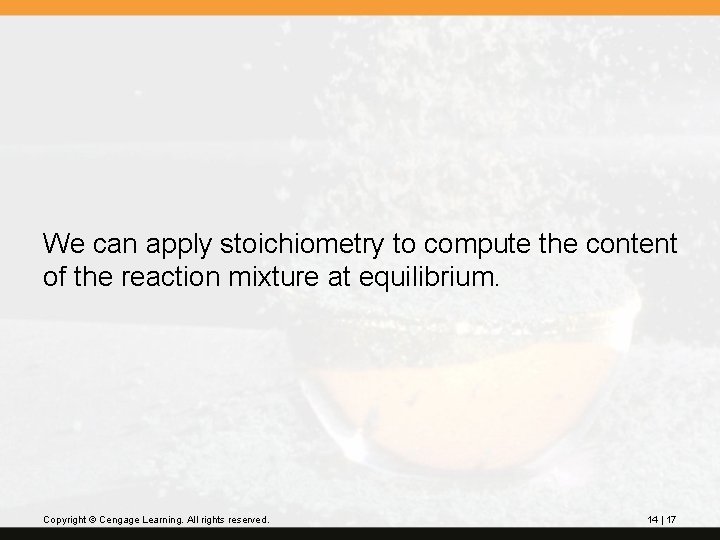 We can apply stoichiometry to compute the content of the reaction mixture at equilibrium.

Copyright © Cengage Learning. All rights reserved.

14 | 17